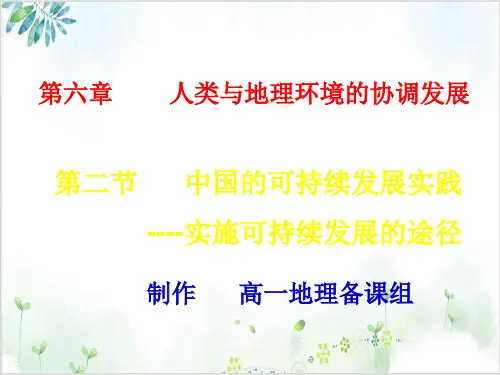 第六章　　人类与地理环境的协调发展

第二节　　中国的可持续发展实践

----实施可持续发展的途径

制作　　高一地理备课组